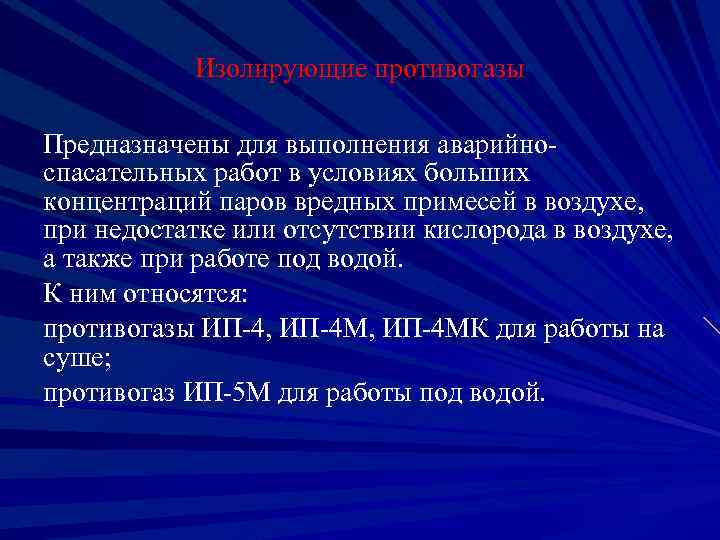 Изолирующие противогазы

Предназначены для выполнения аварийно-спасательных работ в условиях больших концентраций паров вредных примесей в воздухе, при недостатке или отсутствии кислорода в воздухе, а также при работе под водой.

К ним относятся:

противогазы ИП-4, ИП-4М, ИП-4МК для работы на суше;

противогаз ИП-5М для работы под водой.